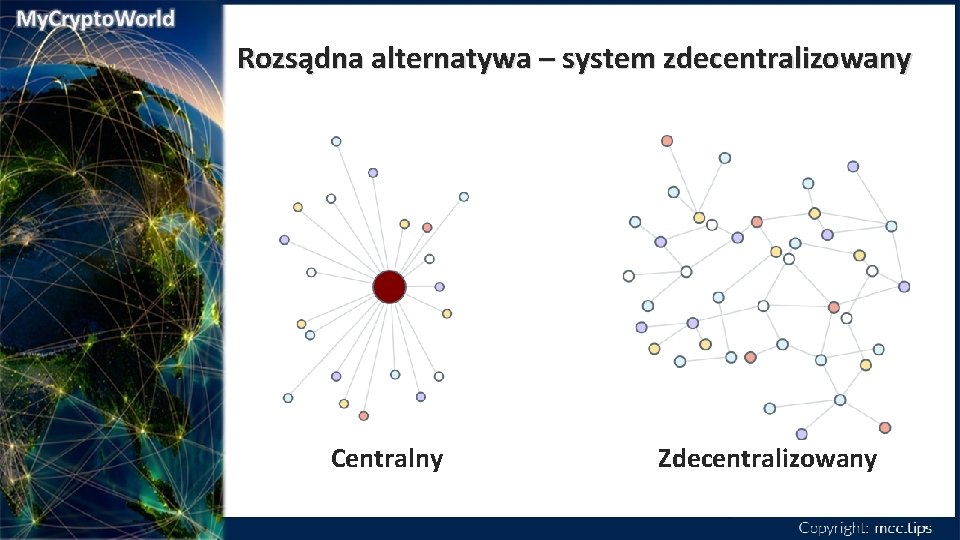 MyCryptoWorld

Rozsądna alternatywa – system zdecentralizowany

Centralny

Zdecentralizowany

Copyright: mcc.tips